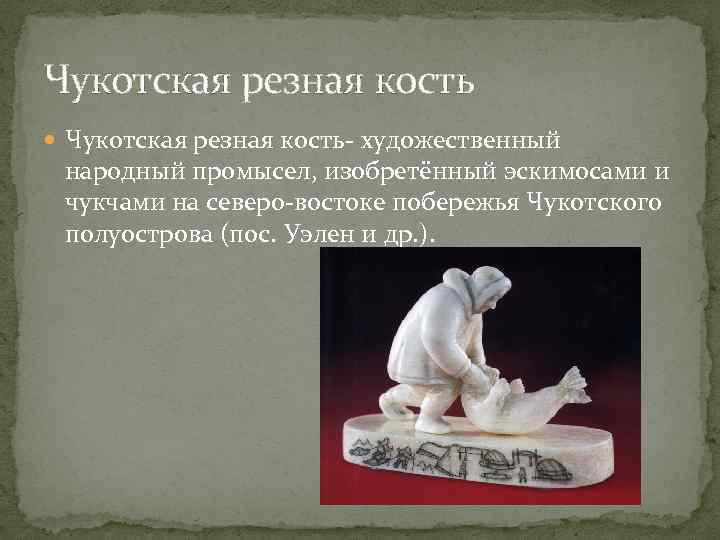 Чукотская резная кость

Чукотская резная кость- художественный народный промысел, изобретённый эскимосами и чукчами на северо-востоке побережья Чукотского полуострова (пос. Уэлен и др.).